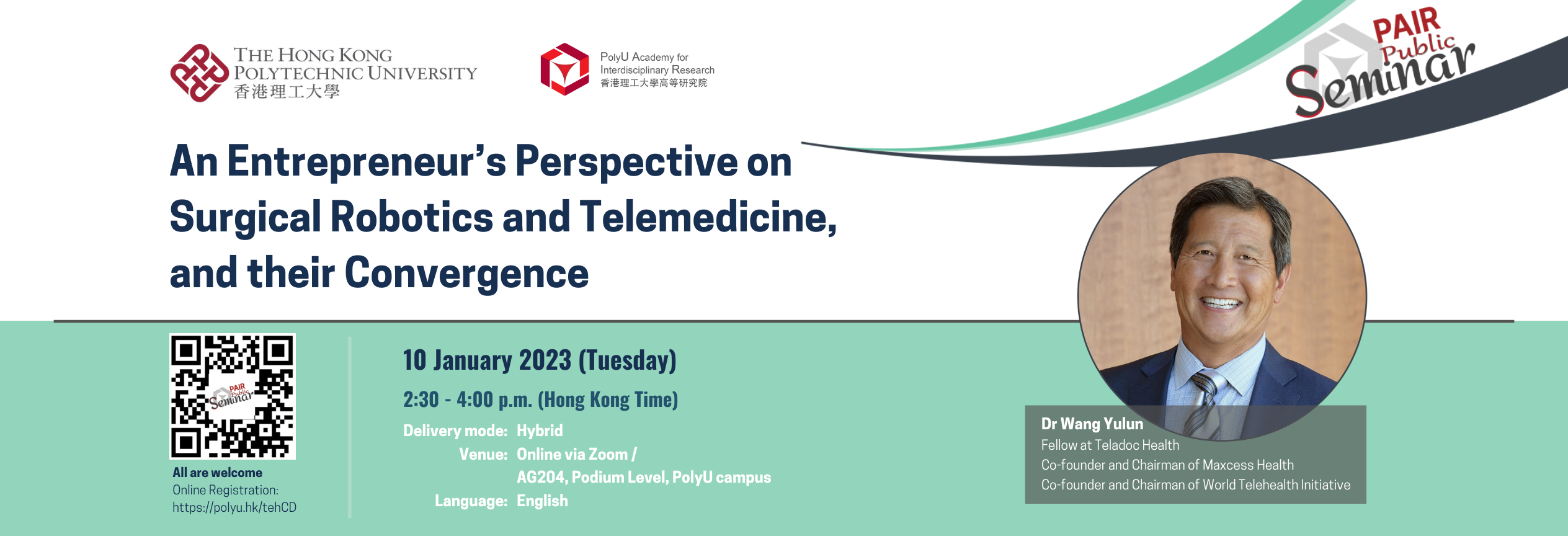 THE HONG KONG POLYTECHNIC UNIVERSITY
香港理工大學

PolyU Academy for Interdisciplinary Research
香港理工大學高等研究院

PAIR Public Seminar

An Entrepreneur's Perspective on Surgical Robotics and Telemedicine, and their Convergence

PAIR Public Seminar

All are welcome
Online Registration:
https://polyu.hk/tehCD

10 January 2023 (Tuesday)

2:30 - 4:00 p.m. (Hong Kong Time)

Delivery mode: Hybrid
Venue: Online via Zoom / AG204, Podium Level, PolyU campus
Language: English

Dr Wang Yulun
Fellow at Teladoc Health
Co-founder and Chairman of Maxcess Health
Co-founder and Chairman of World Telehealth Initiative